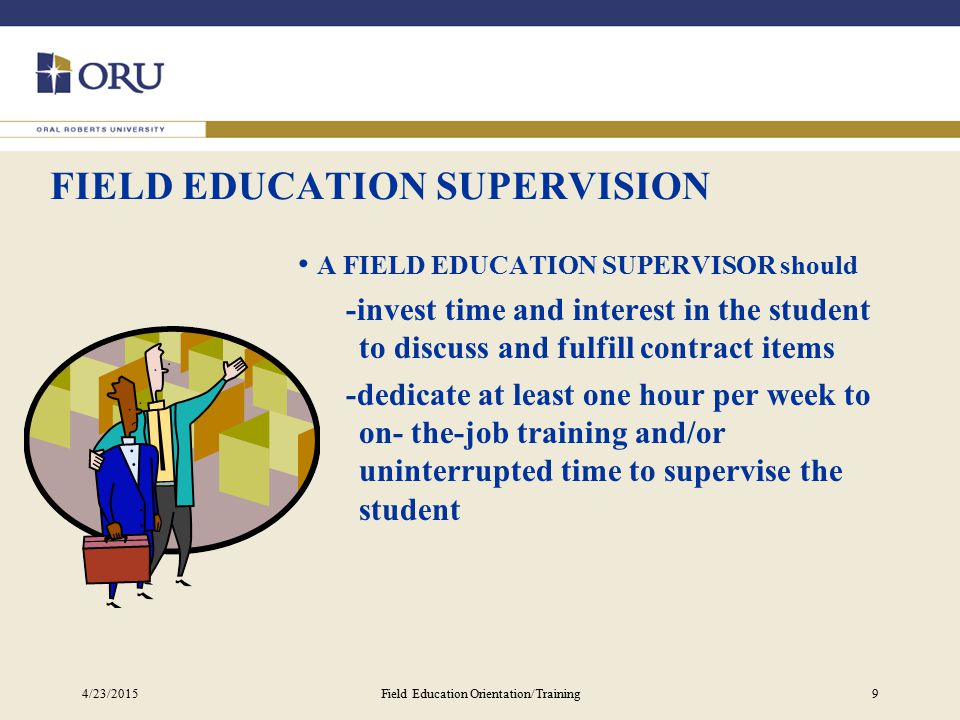 ORU
ORAL ROBERTS UNIVERSITY

FIELD EDUCATION SUPERVISION

• A FIELD EDUCATION SUPERVISOR should

-invest time and interest in the student to discuss and fulfill contract items

-dedicate at least one hour per week to on- the-job training and/or uninterrupted time to supervise the student

4/23/2015 Field Education Orientation/Training 9